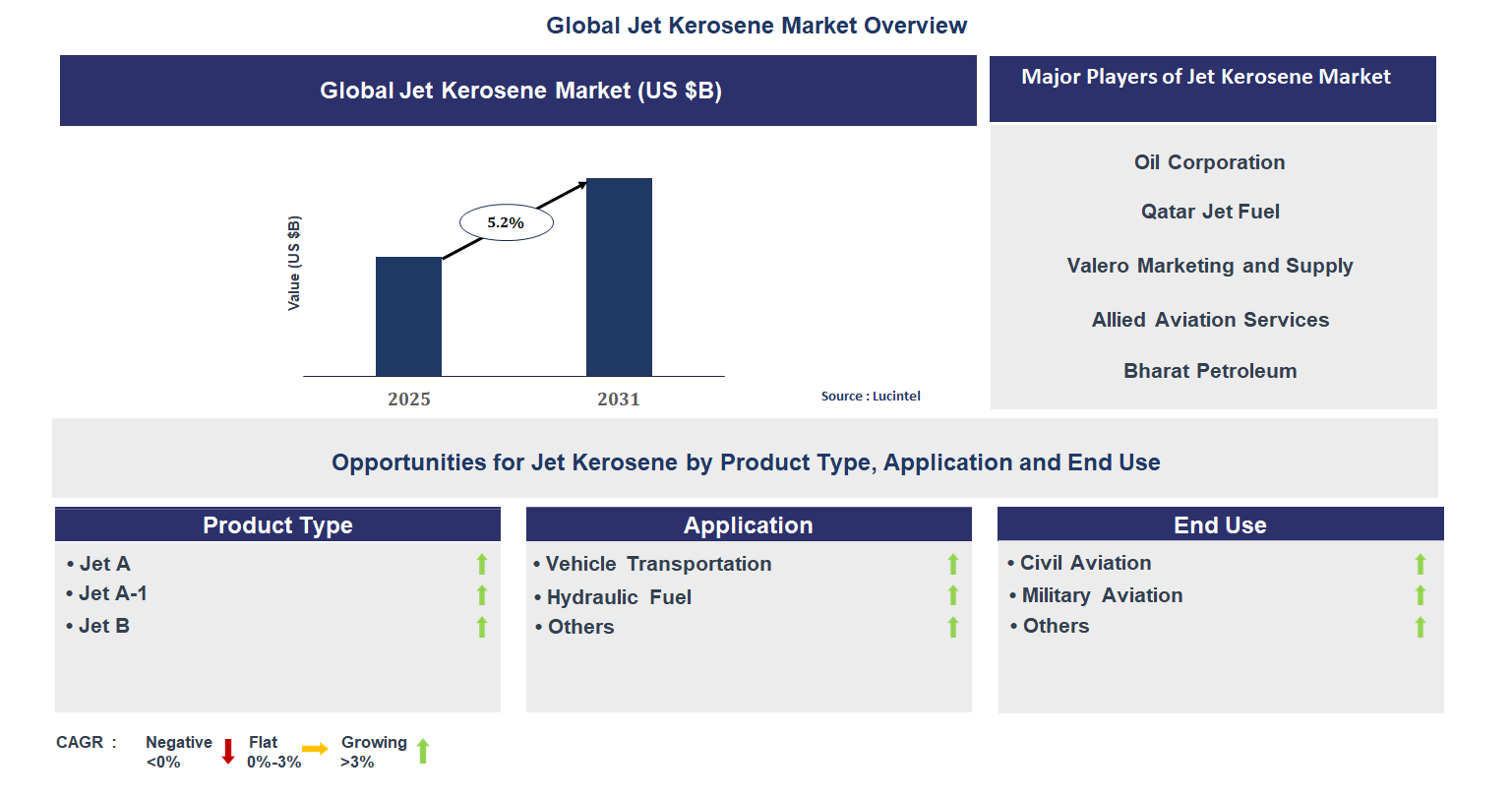 Global Jet Kerosene Market Overview

Global Jet Kerosene Market (US $B)

Value (US $B)

5.2%

2025

2031

Source : Lucintel

Major Players of Jet Kerosene Market

Oil Corporation

Qatar Jet Fuel

Valero Marketing and Supply

Allied Aviation Services

Bharat Petroleum

Opportunities for Jet Kerosene by Product Type, Application and End Use

Product Type

• Jet A
• Jet A-1
• Jet B

Application

• Vehicle Transportation
• Hydraulic Fuel
• Others

End Use

• Civil Aviation
• Military Aviation
• Others

CAGR : Negative <0% Flat 0%-3% Growing >3%